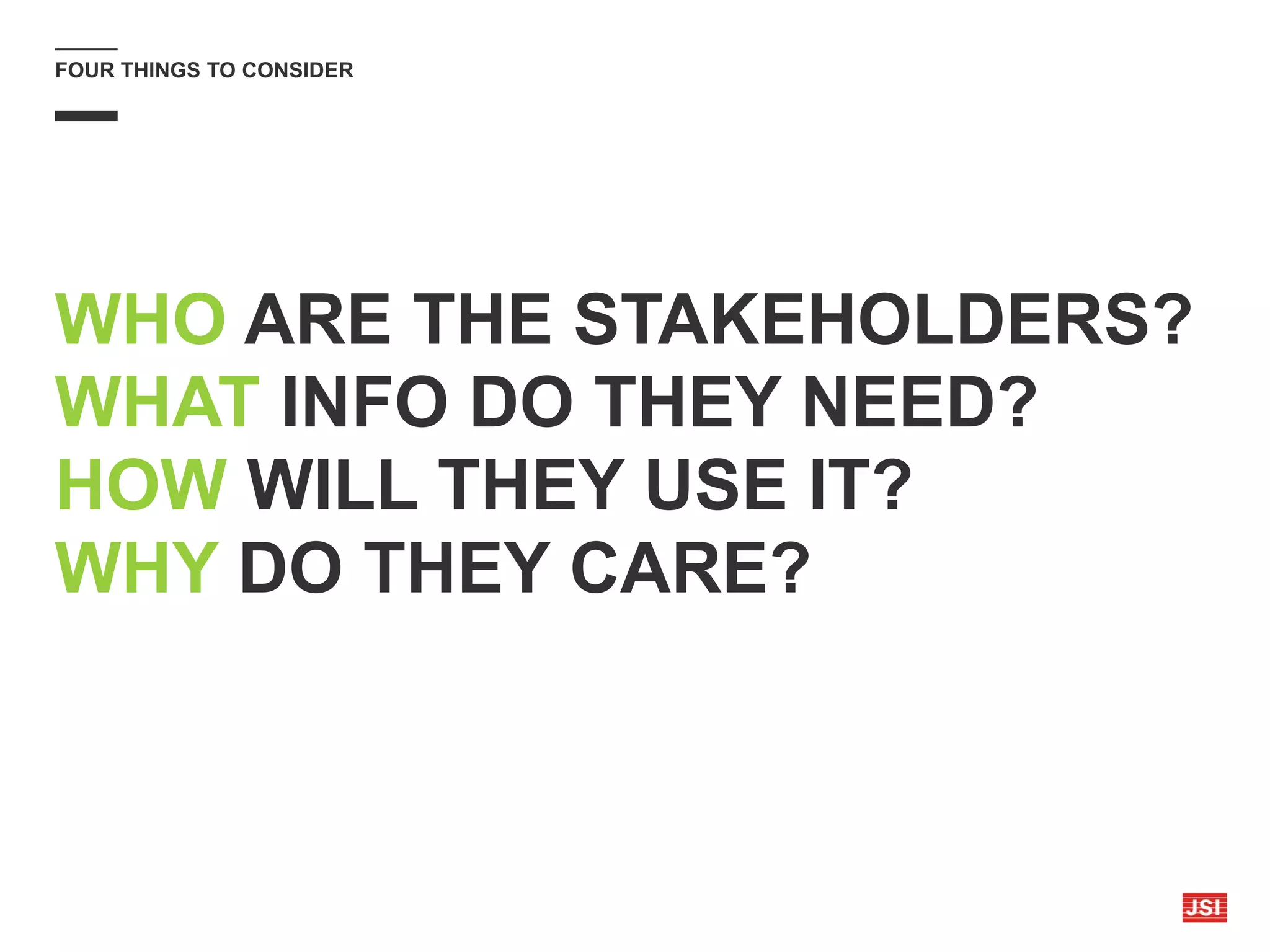 FOUR THINGS TO CONSIDER

WHO ARE THE STAKEHOLDERS?
WHAT INFO DO THEY NEED?
HOW WILL THEY USE IT?
WHY DO THEY CARE?

JSI